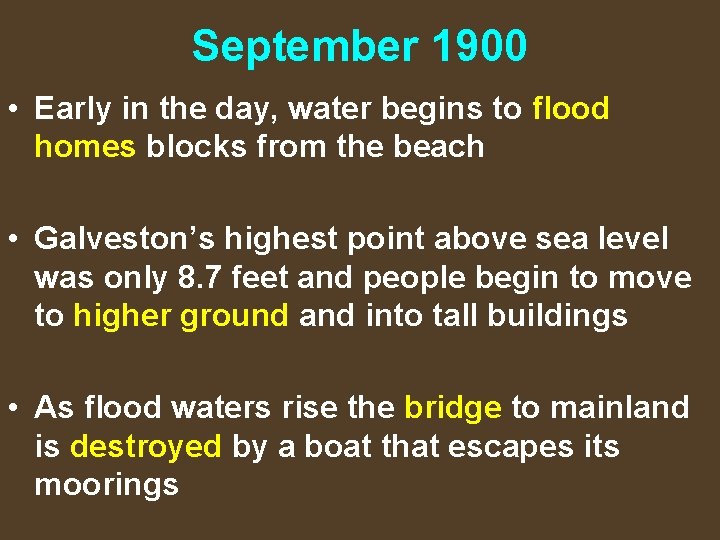 September 1900

• Early in the day, water begins to flood homes blocks from the beach

• Galveston's highest point above sea level was only 8.7 feet and people begin to move to higher ground and into tall buildings

• As flood waters rise the bridge to mainland is destroyed by a boat that escapes its moorings